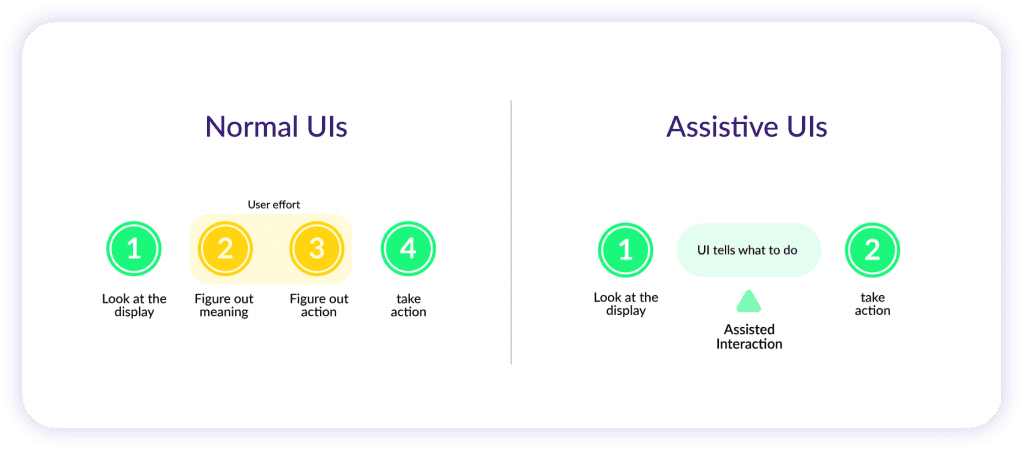 Normal UIs

User effort

1
Look at the display

2
Figure out meaning

3
Figure out action

4
take action

Assistive UIs

1
Look at the display

UI tells what to do

Assisted Interaction

2
take action